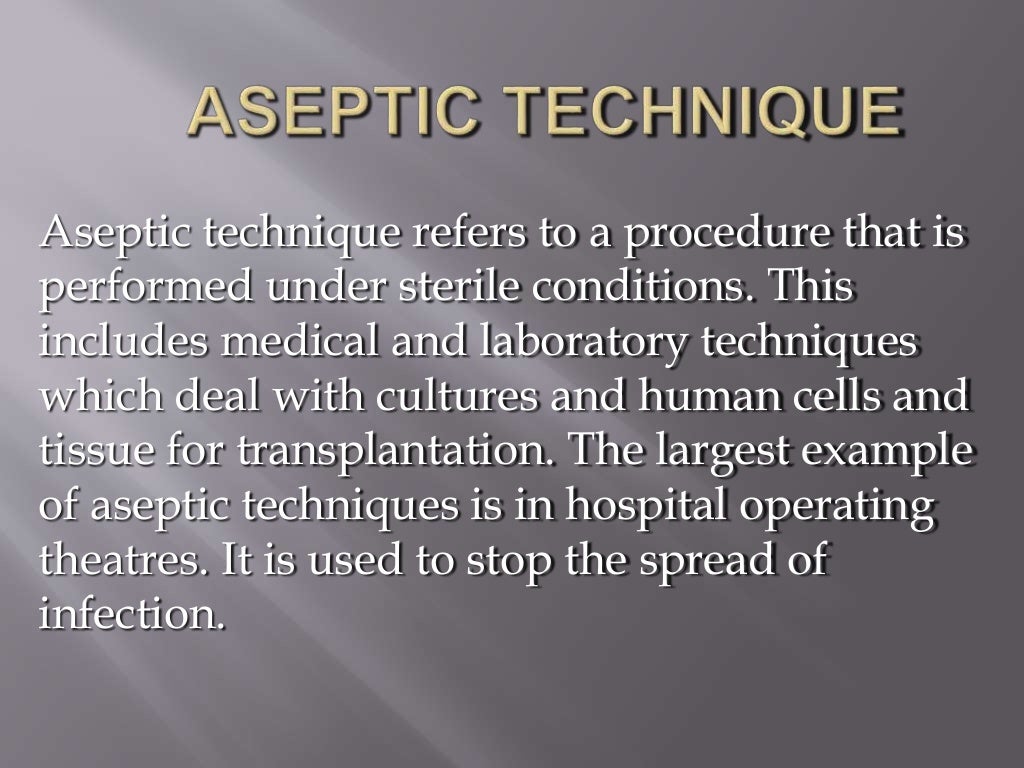 ASEPTIC TECHNIQUE

Aseptic technique refers to a procedure that is performed under sterile conditions. This includes medical and laboratory techniques which deal with cultures and human cells and tissue for transplantation. The largest example of aseptic techniques is in hospital operating theatres. It is used to stop the spread of infection.